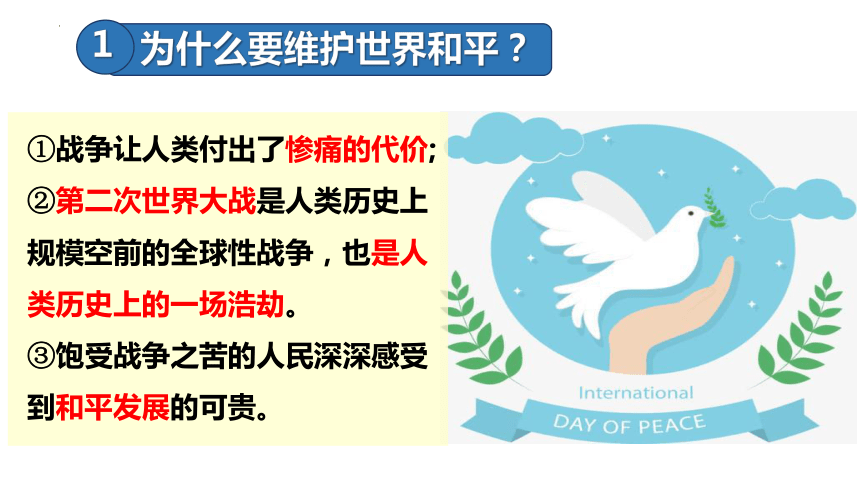 1 为什么要维护世界和平？

①战争让人类付出了惨痛的代价；
②第二次世界大战是人类历史上规模空前的全球性战争，也是人类历史上的一场浩劫。
③饱受战争之苦的人民深深感受到和平发展的可贵。

International
DAY OF PEACE